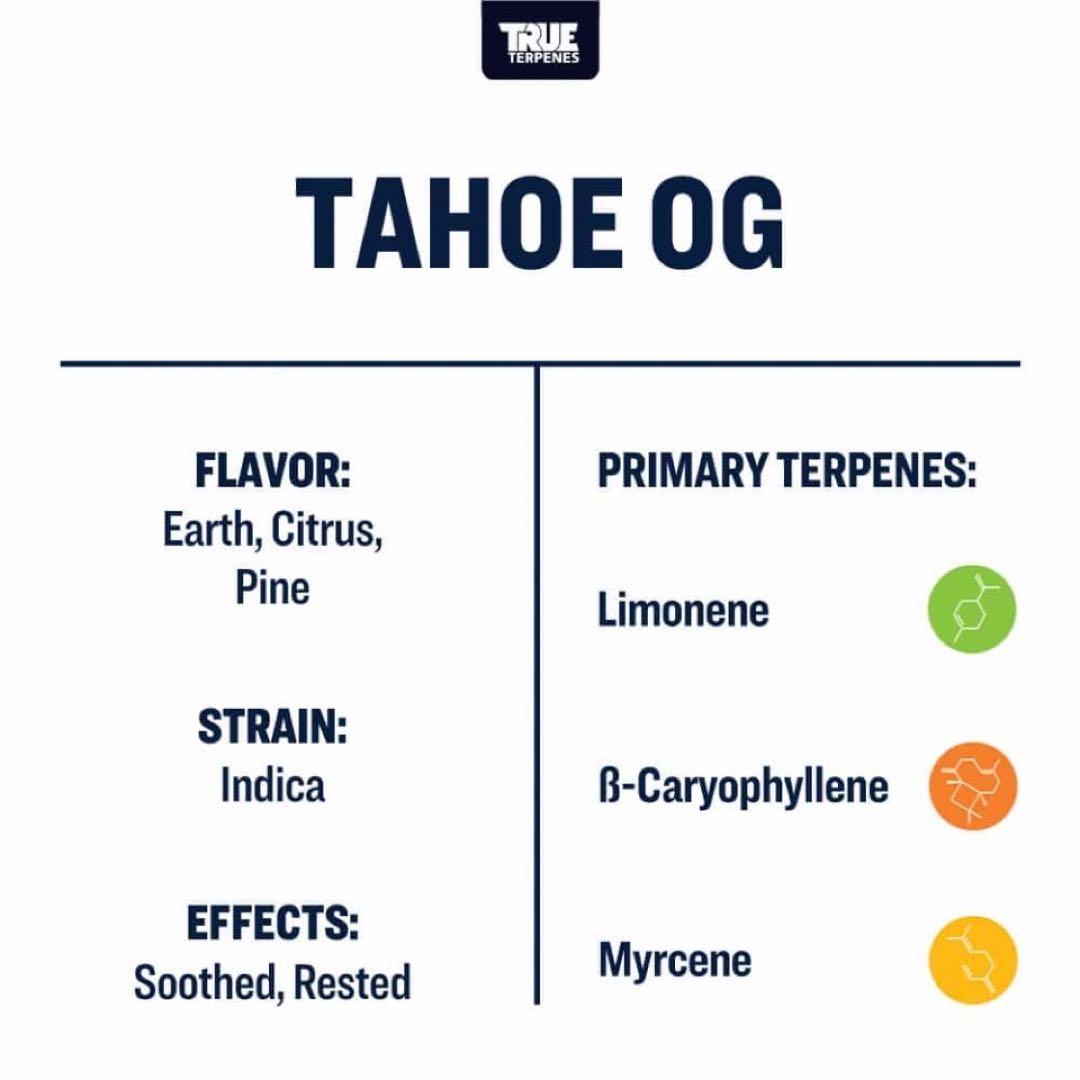 TRUE TERPENES

TAHOE OG

FLAVOR:
Earth, Citrus, Pine

STRAIN:
Indica

EFFECTS:
Soothed, Rested

PRIMARY TERPENES:

Limonene

ß-Caryophyllene

Myrcene